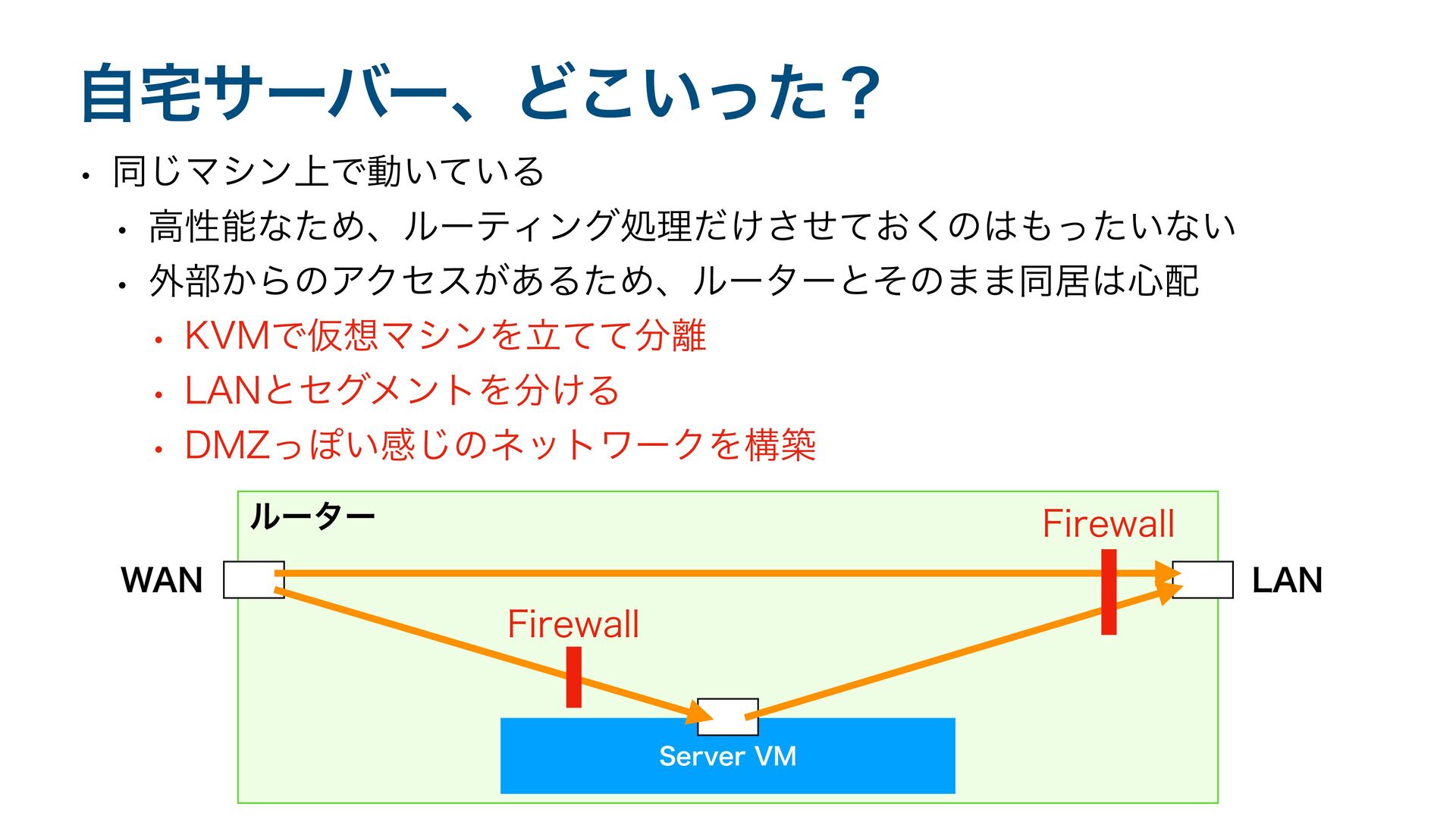 自宅サーバー、どこいった？

• 同じマシン上で動いている
  • 高性能なため、ルーティング処理だけさせておくのはもったいない
  • 外部からのアクセスがあるため、ルーターとそのまま同居は心配
    • KVMで仮想マシンを立てて分離
    • LANとセグメントを分ける
    • DMZっぽい感じのネットワークを構築

ルーター

Firewall

WAN

LAN

Firewall

Server VM